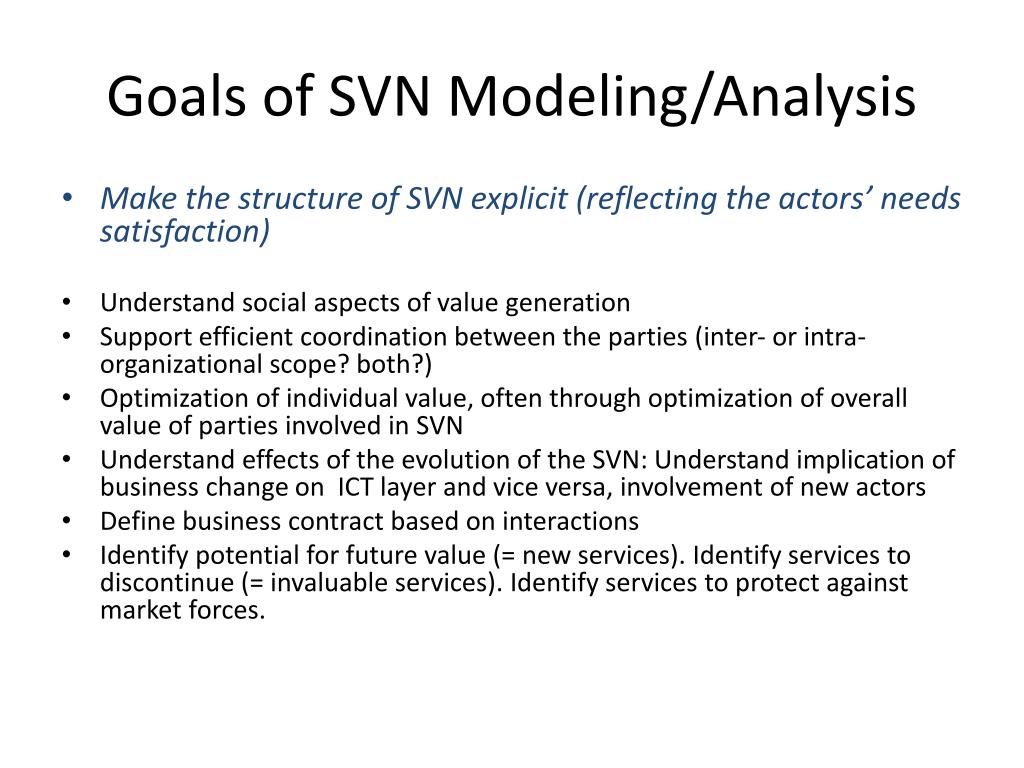 Goals of SVN Modeling/Analysis

• Make the structure of SVN explicit (reflecting the actors' needs satisfaction)

• Understand social aspects of value generation
• Support efficient coordination between the parties (inter- or intra-organizational scope? both?)
• Optimization of individual value, often through optimization of overall value of parties involved in SVN
• Understand effects of the evolution of the SVN: Understand implication of business change on ICT layer and vice versa, involvement of new actors
• Define business contract based on interactions
• Identify potential for future value (= new services). Identify services to discontinue (= invaluable services). Identify services to protect against market forces.